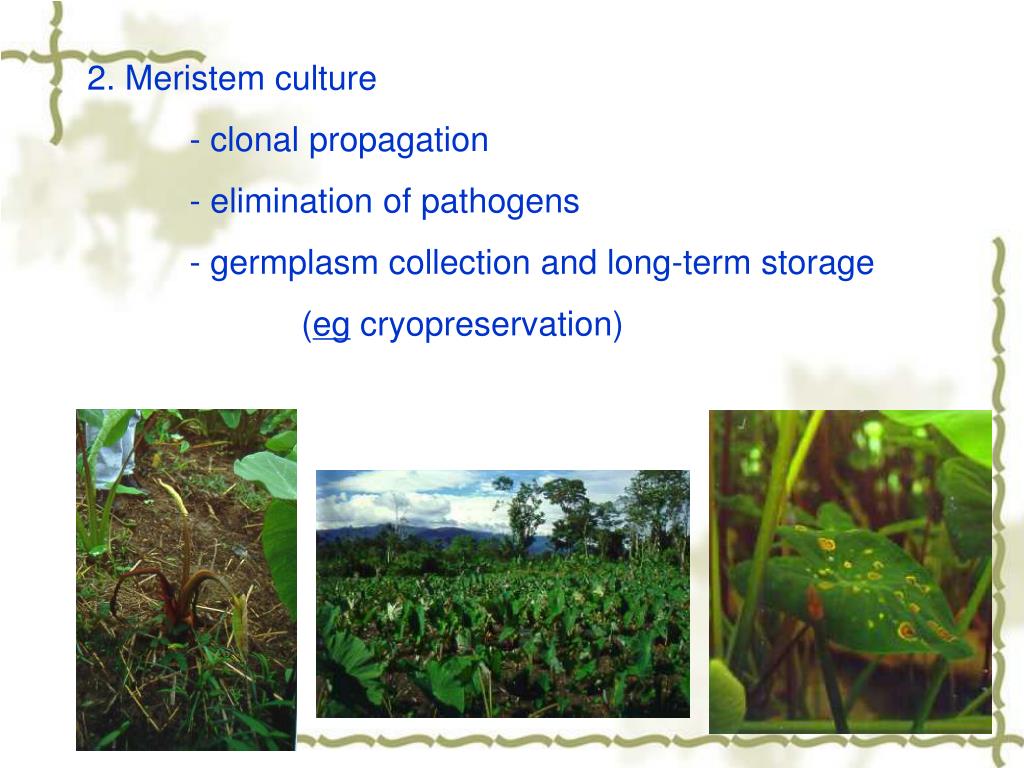 2. Meristem culture

- clonal propagation

- elimination of pathogens

- germplasm collection and long-term storage

(eg cryopreservation)